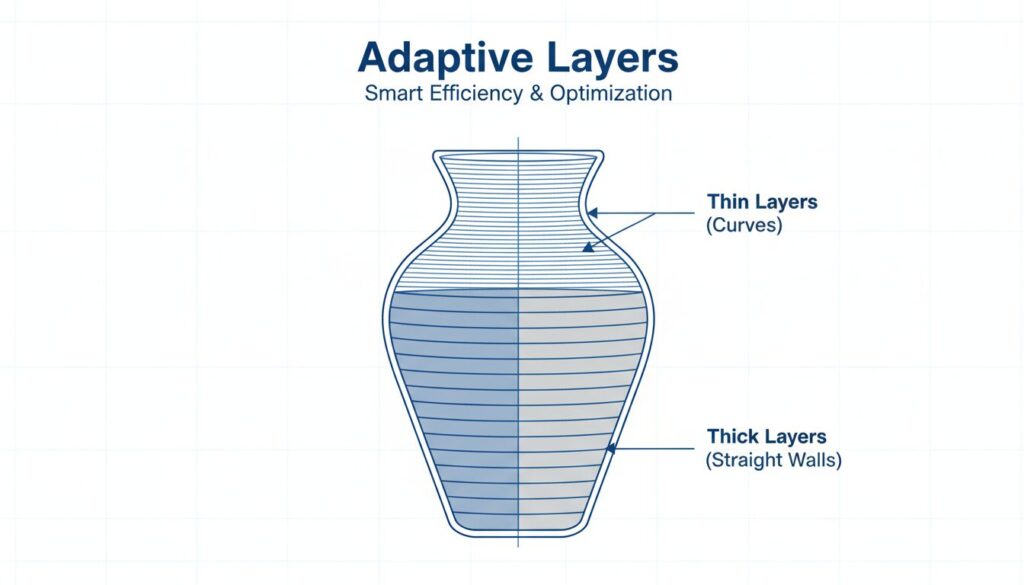 Adaptive Layers
Smart Efficiency & Optimization

Thin Layers
(Curves)

Thick Layers
(Straight Walls)